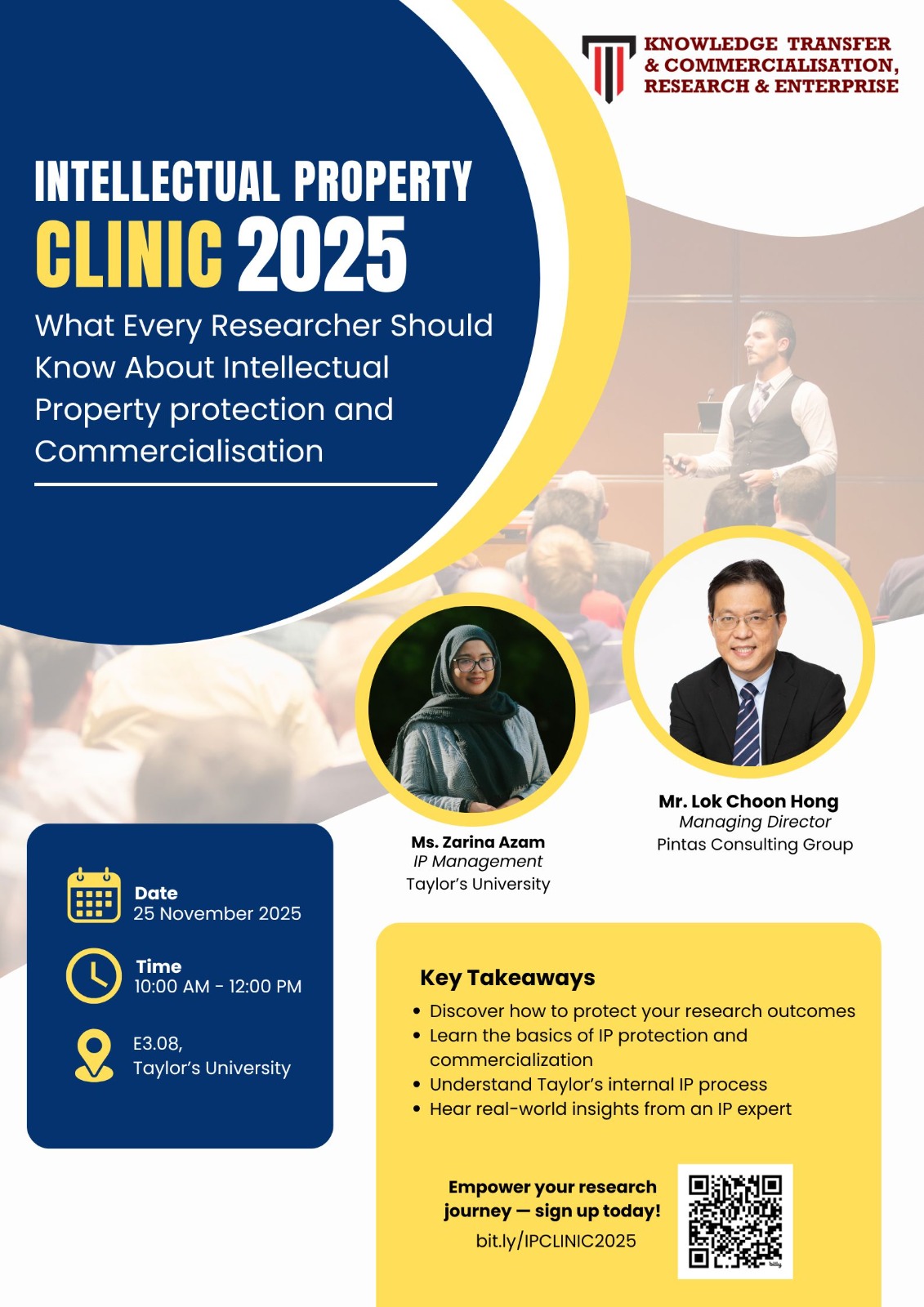 KNOWLEDGE TRANSFER & COMMERCIALISATION, RESEARCH & ENTERPRISE

INTELLECTUAL PROPERTY CLINIC 2025

What Every Researcher Should Know About Intellectual Property protection and Commercialisation

Ms. Zarina Azam
IP Management
Taylor's University

Mr. Lok Choon Hong
Managing Director
Pintas Consulting Group

Date
25 November 2025

Time
10:00 AM - 12:00 PM

E3.08,
Taylor's University

Key Takeaways
• Discover how to protect your research outcomes
• Learn the basics of IP protection and commercialization
• Understand Taylor's internal IP process
• Hear real-world insights from an IP expert

Empower your research journey — sign up today!
bit.ly/IPCLINIC2025

bitly